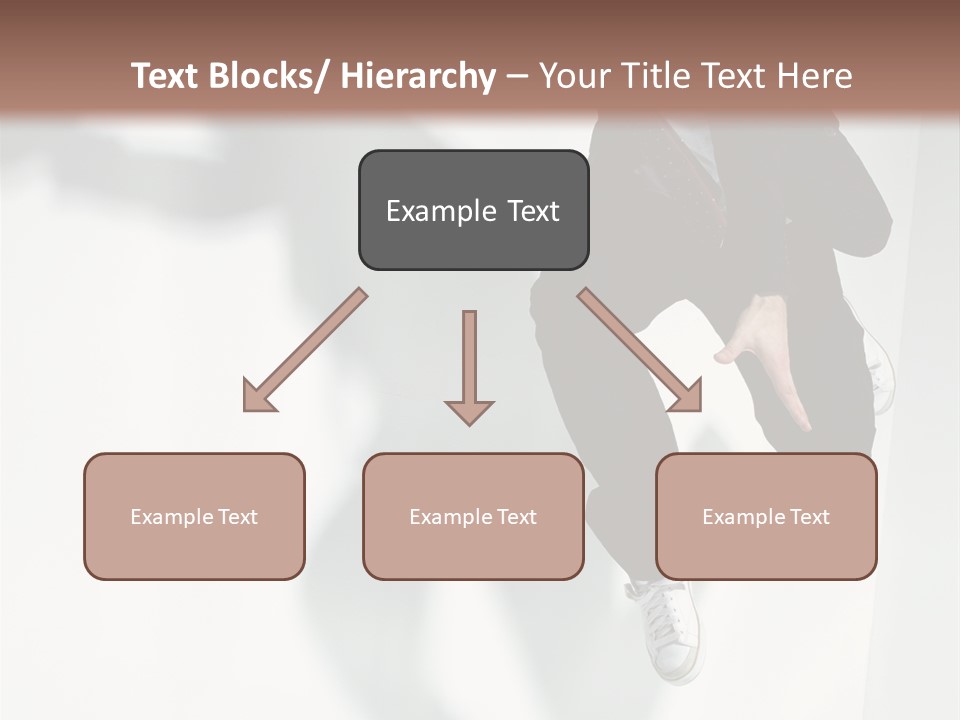 Text Blocks/ Hierarchy – Your Title Text Here

Example Text

Example Text

Example Text

Example Text